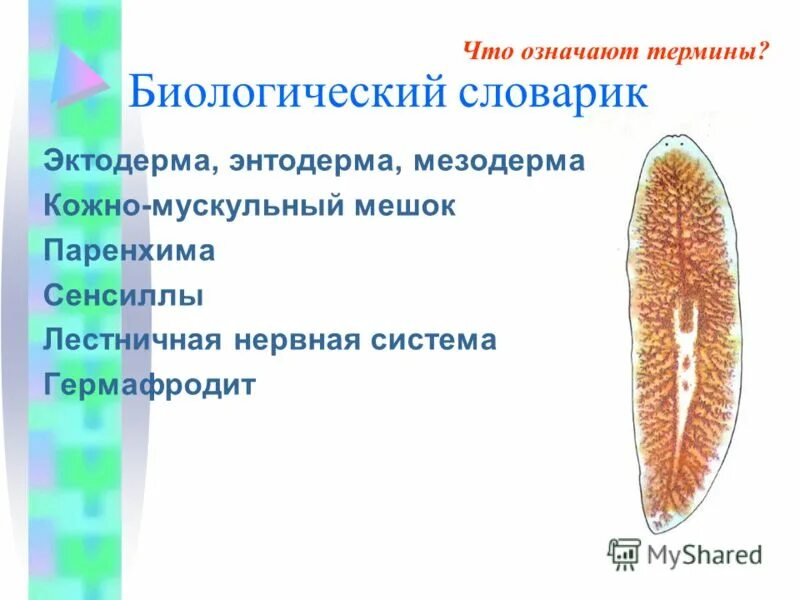 Что означают термины?

Биологический словарик

Эктодерма, энтодерма, мезодерма
Кожно-мускульный мешок
Паренхима
Сенсиллы
Лестничная нервная система
Гермафродит

MyShared